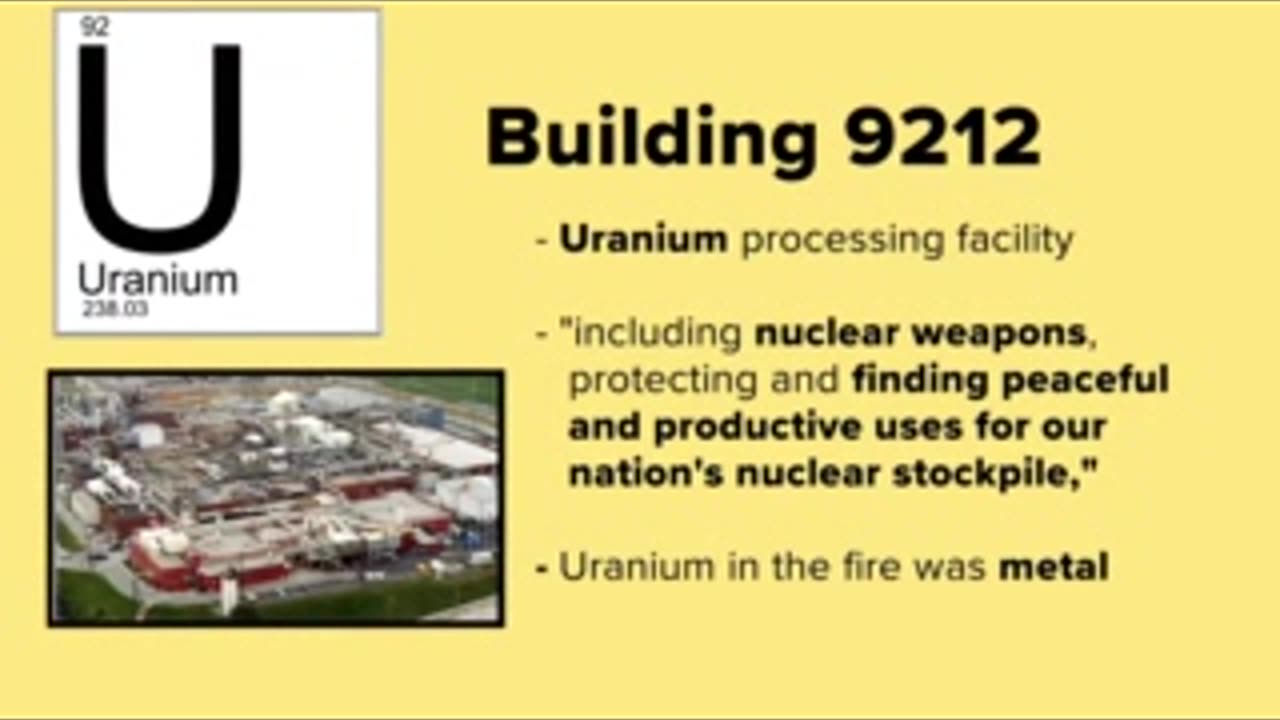 92
U
Uranium
238.03

Building 9212

- Uranium processing facility

- "including nuclear weapons, protecting and finding peaceful and productive uses for our nation's nuclear stockpile,"

- Uranium in the fire was metal